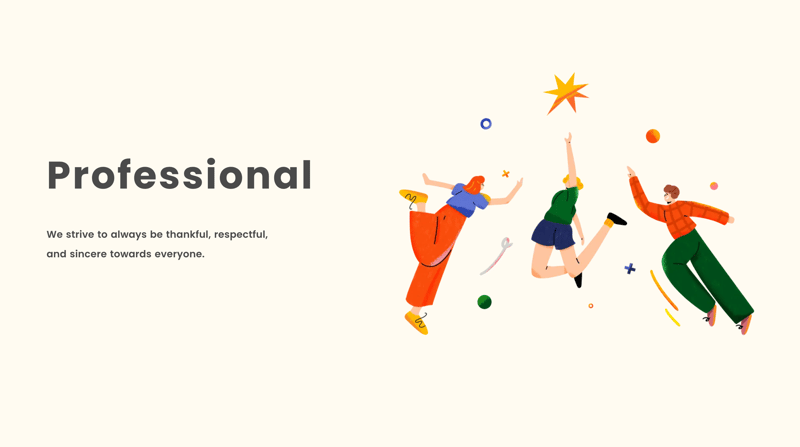 Professional

We strive to always be thankful, respectful, and sincere towards everyone.